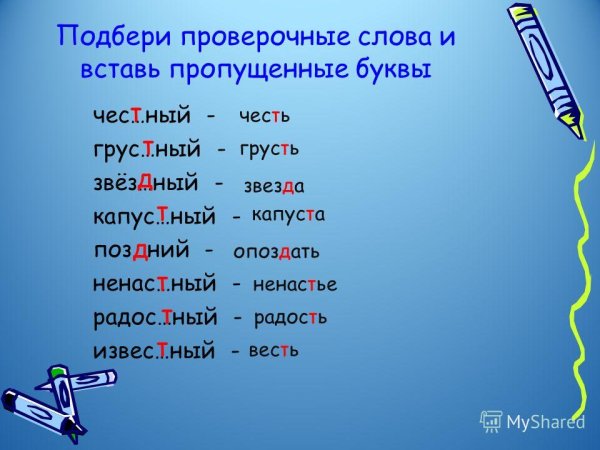 Подбери проверочные слова и вставь пропущенные буквы

чест..ный - честь
груст..ный - грусть
звёзд..ный - звезда
капуст..ный - капуста
поздний - опоздать
ненаст..ный - ненастье
радост..ный - радость
извест..ный - весть

MyShared